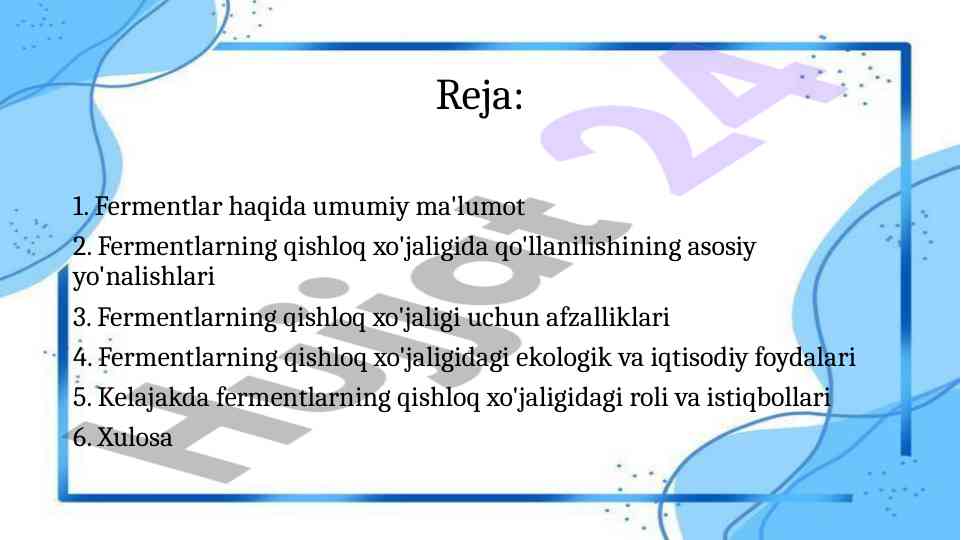 Reja:

1. Fermentlar haqida umumiy ma'lumot
2. Fermentlarning qishloq xo'jaligida qo'llanilishining asosiy yo'nalishlari
3. Fermentlarning qishloq xo'jaligi uchun afzalliklari
4. Fermentlarning qishloq xo'jaligidagi ekologik va iqtisodiy foydalari
5. Kelajakda fermentlarning qishloq xo'jaligidagi roli va istiqbollari
6. Xulosa

Hujjat 24